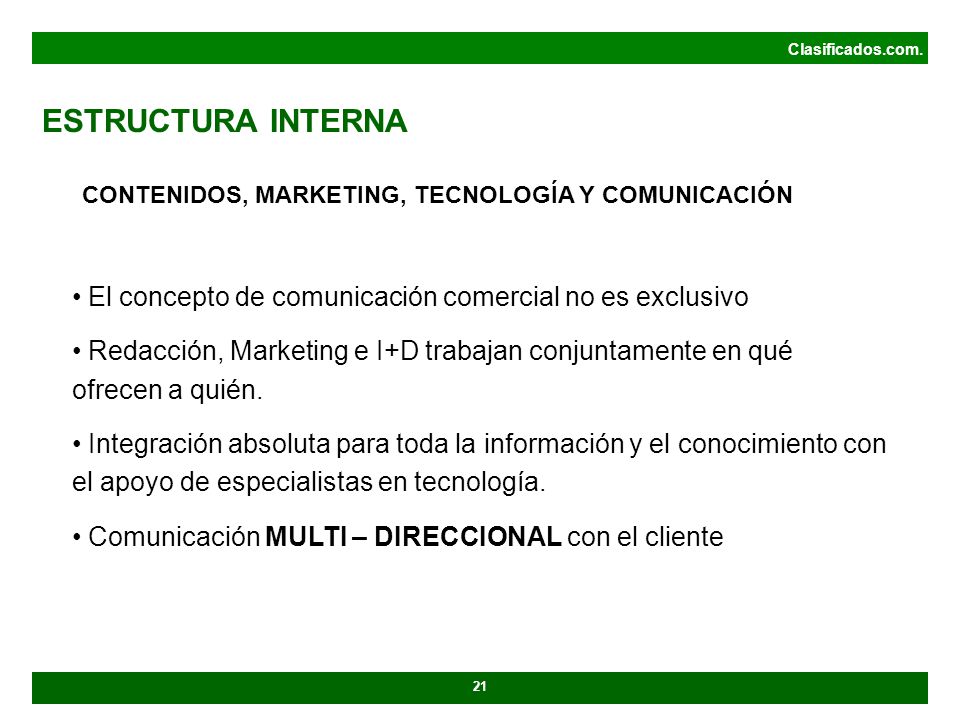 Clasificados.com.

ESTRUCTURA INTERNA

CONTENIDOS, MARKETING, TECNOLOGÍA Y COMUNICACIÓN

• El concepto de comunicación comercial no es exclusivo

• Redacción, Marketing e I+D trabajan conjuntamente en qué ofrecen a quién.

• Integración absoluta para toda la información y el conocimiento con el apoyo de especialistas en tecnología.

• Comunicación MULTI – DIRECCIONAL con el cliente

21